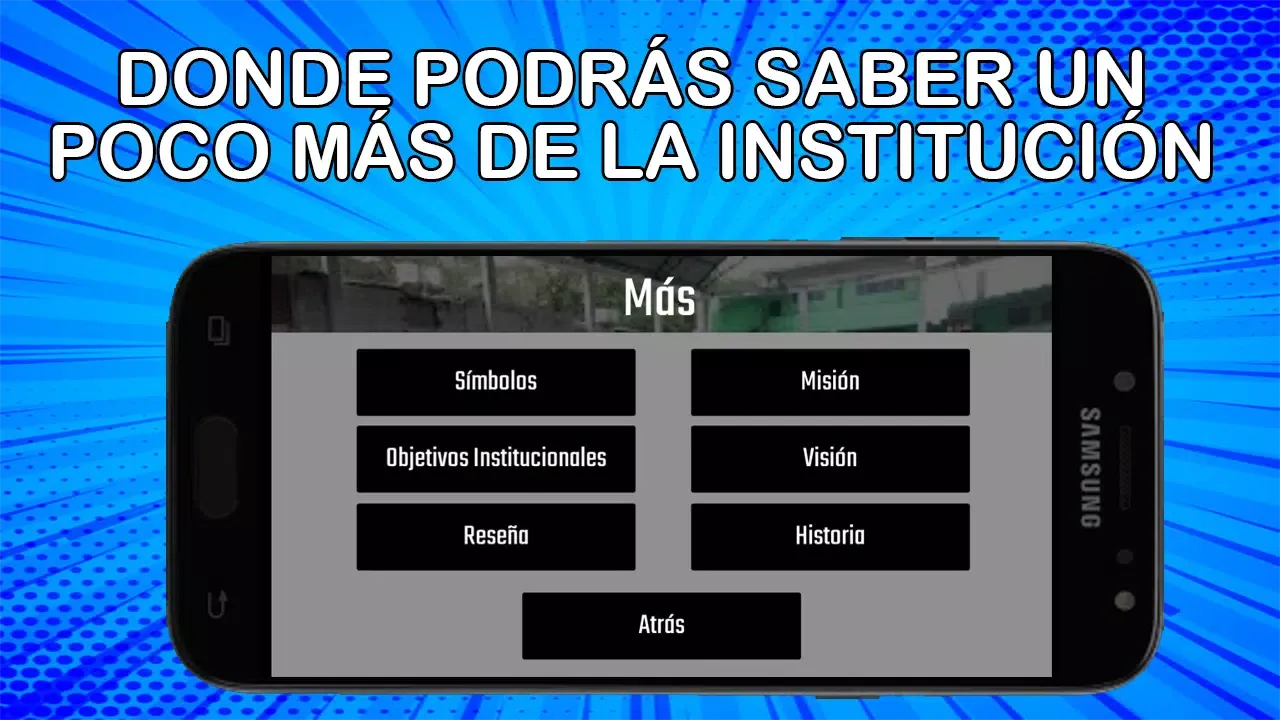 DONDE PODRÁS SABER UN POCO MÁS DE LA INSTITUCIÓN

Más

Símbolos

Misión

Objetivos Institucionales

Visión

Reseña

Historia

Atrás

SAMSUNG